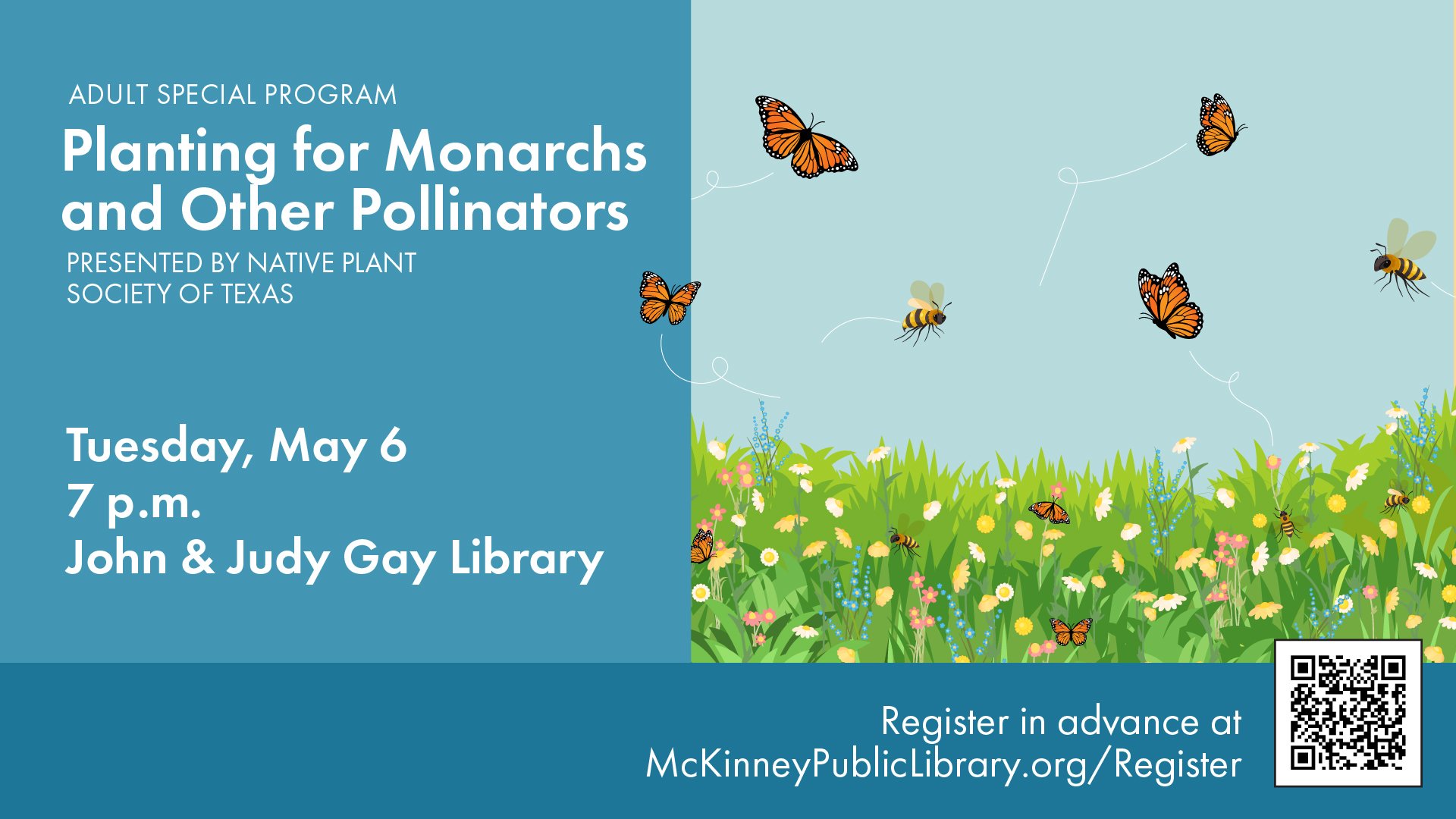 ADULT SPECIAL PROGRAM

Planting for Monarchs and Other Pollinators

PRESENTED BY NATIVE PLANT SOCIETY OF TEXAS

Tuesday, May 6
7 p.m.
John & Judy Gay Library

Register in advance at
McKinneyPublicLibrary.org/Register